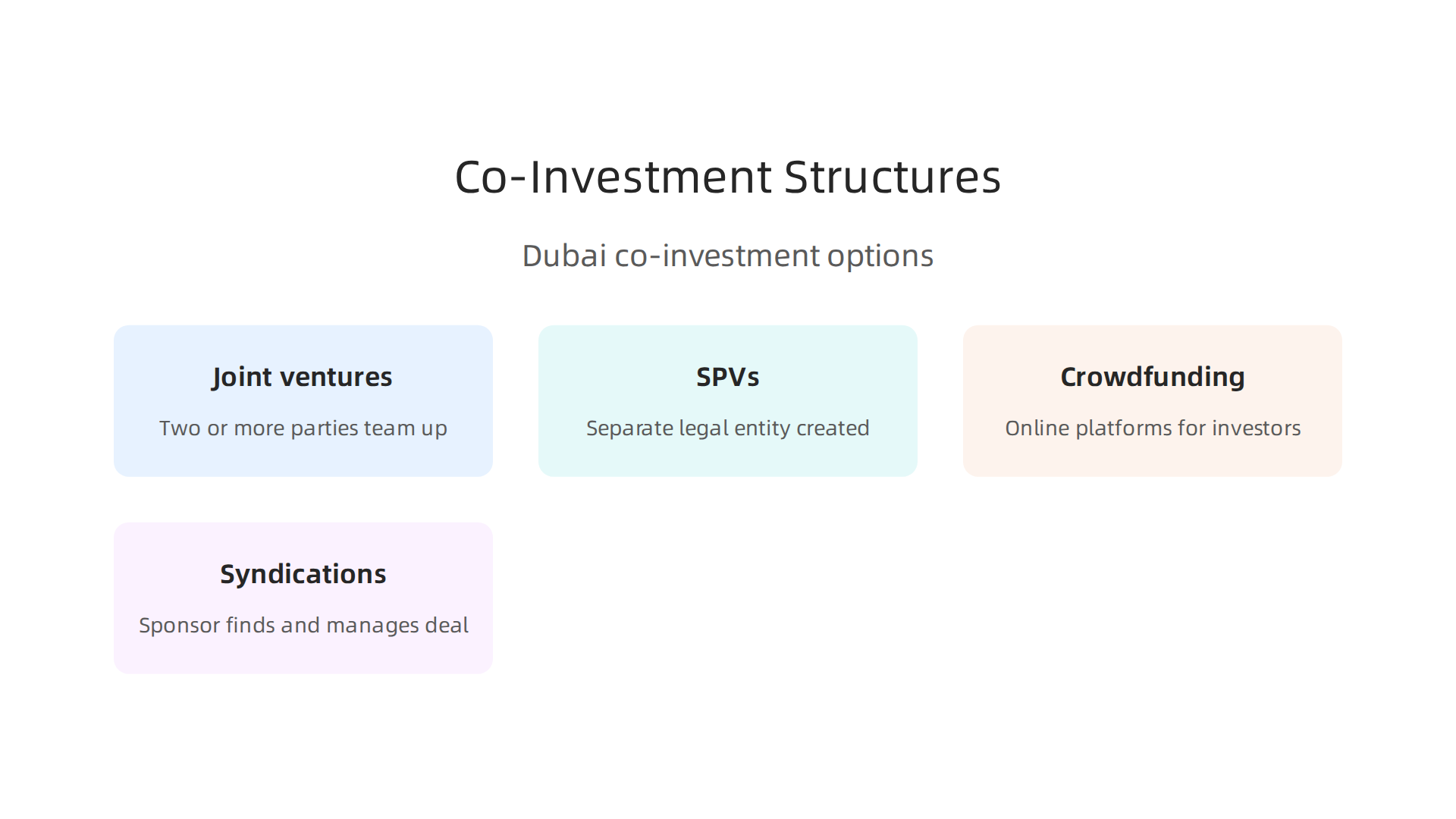 Co-Investment Structures

Dubai co-investment options

Joint ventures

Two or more parties team up

SPVs

Separate legal entity created

Crowdfunding

Online platforms for investors

Syndications

Sponsor finds and manages deal